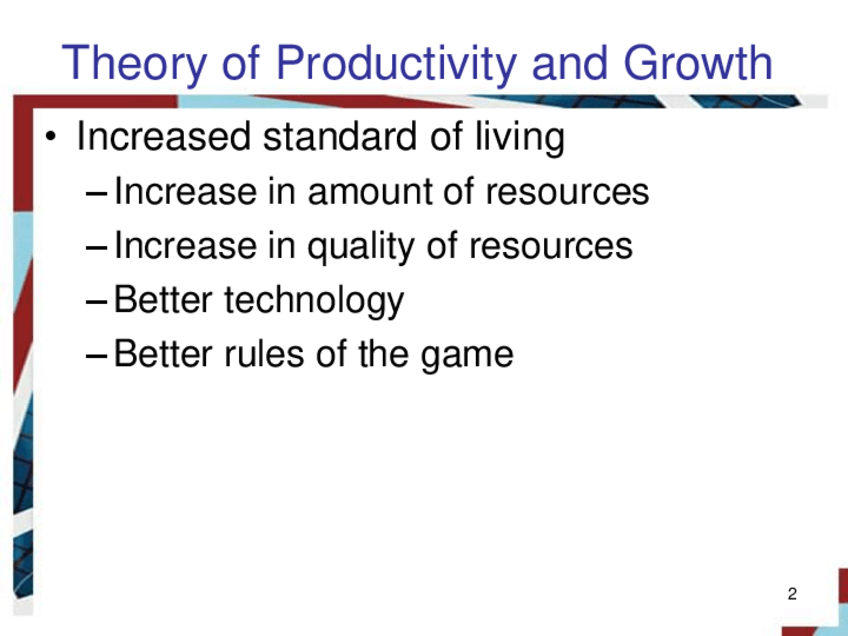 Theory of Productivity and Growth

• Increased standard of living
– Increase in amount of resources
– Increase in quality of resources
– Better technology
– Better rules of the game

2